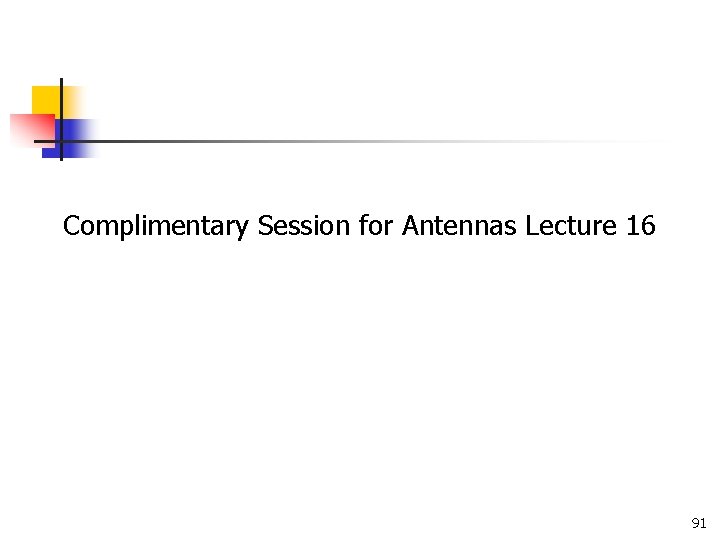 Complimentary Session for Antennas Lecture 16

91